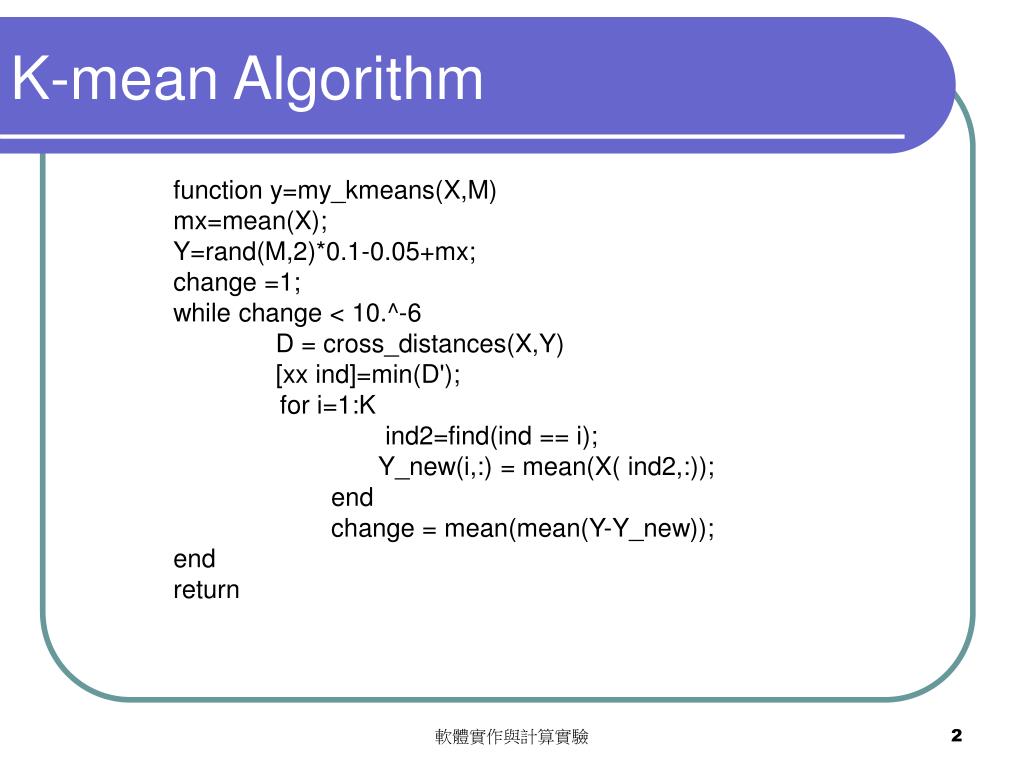 K-mean Algorithm

function y=my_kmeans(X,M)
mx=mean(X);
Y=rand(M,2)*0.1-0.05+mx;
change =1;
while change < 10.^-6
D = cross_distances(X,Y)
[xx ind]=min(D');
for i=1:K
ind2=find(ind == i);
Y_new(i,:) = mean(X( ind2,:));
end
change = mean(mean(Y-Y_new));
end
return

軟體實作與計算實驗

2